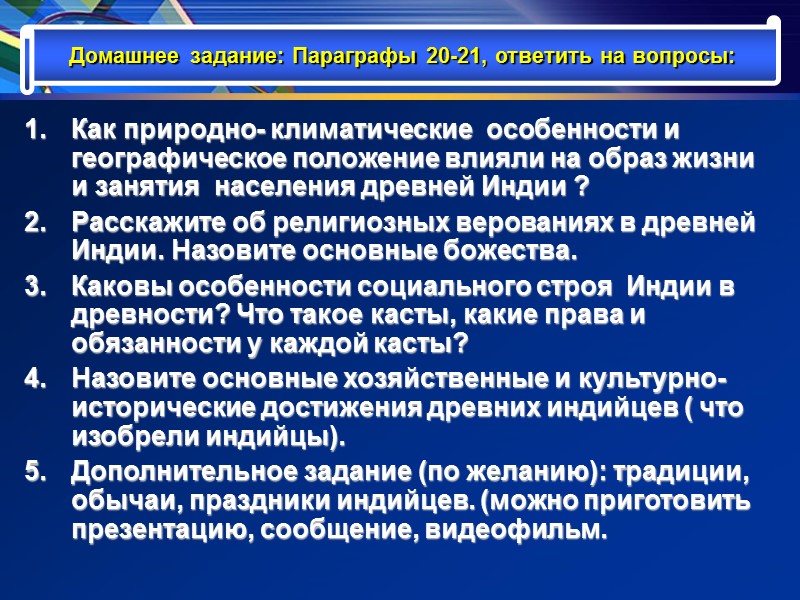 Домашнее задание: Параграфы 20-21, ответить на вопросы:

1. Как природно- климатические особенности и географическое положение влияли на образ жизни и занятия населения древней Индии ?
2. Расскажите об религиозных верованиях в древней Индии. Назовите основные божества.
3. Каковы особенности социального строя Индии в древности? Что такое касты, какие права и обязанности у каждой касты?
4. Назовите основные хозяйственные и культурно-исторические достижения древних индийцев ( что изобрели индийцы).
5. Дополнительное задание (по желанию): традиции, обычаи, праздники индийцев. (можно приготовить презентацию, сообщение, видеофильм.